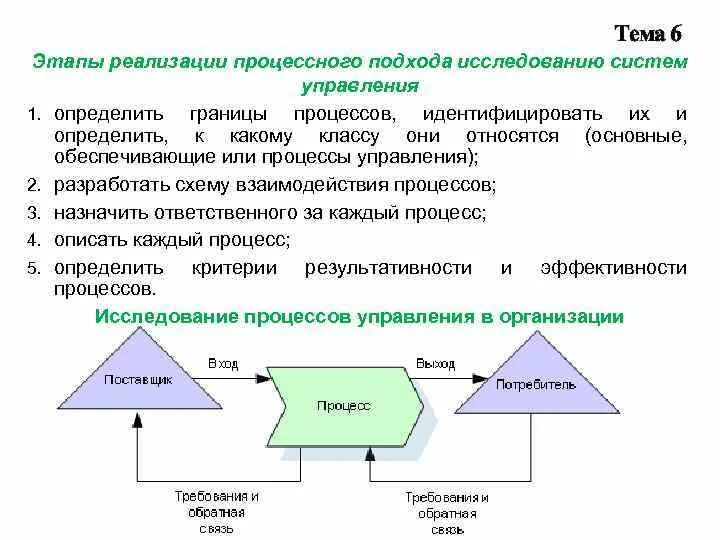 Тема 6

Этапы реализации процессного подхода исследованию систем управления

1. определить границы процессов, идентифицировать их и определить, к какому классу они относятся (основные, обеспечивающие или процессы управления);
2. разработать схему взаимодействия процессов;
3. назначить ответственного за каждый процесс;
4. описать каждый процесс;
5. определить критерии результативности и эффективности процессов.

Исследование процессов управления в организации

Поставщик

Вход

Процесс

Выход

Потребитель

Требования и обратная связь

Требования и обратная связь